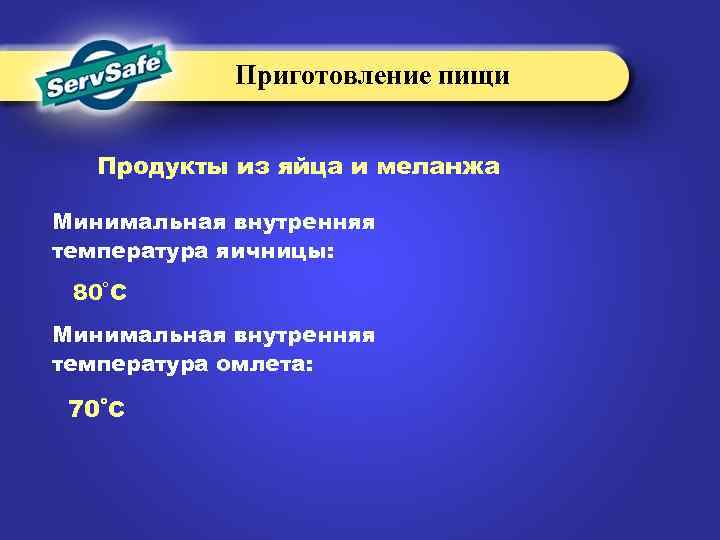 ServSafe®

Приготовление пищи

Продукты из яйца и меланжа

Минимальная внутренняя температура яичницы:

80°C

Минимальная внутренняя температура омлета:

70°C